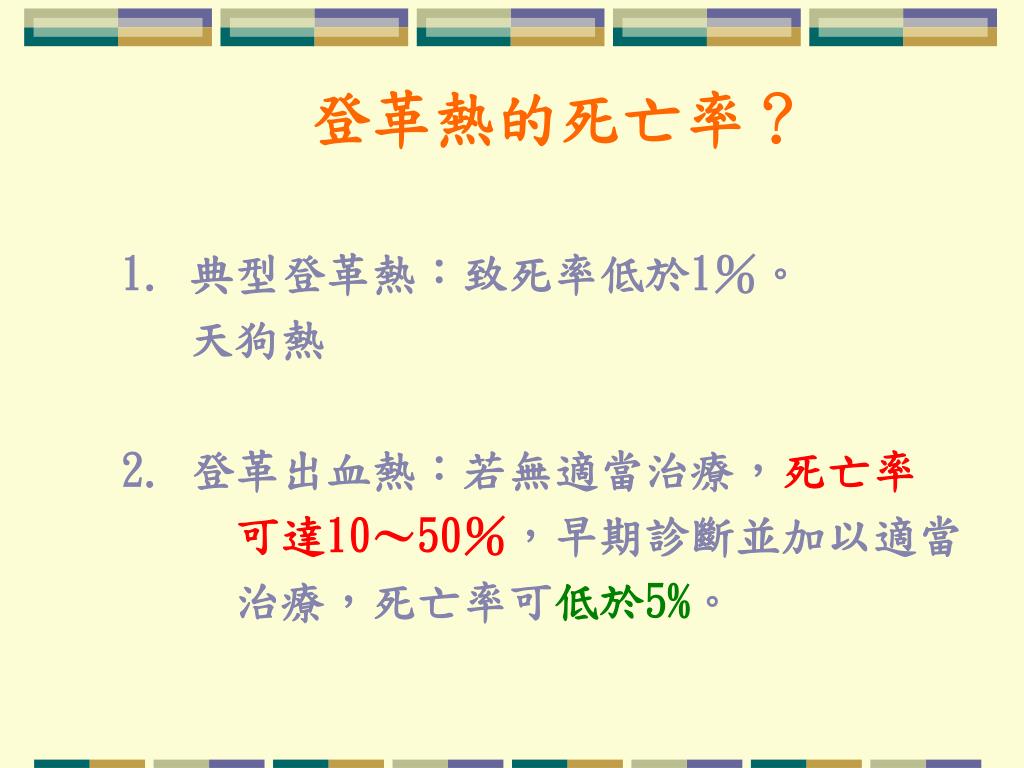 登革熱的死亡率？

1. 典型登革熱：致死率低於1％。
天狗熱

2. 登革出血熱：若無適當治療，死亡率可達10～50％，早期診斷並加以適當治療，死亡率可低於5%。